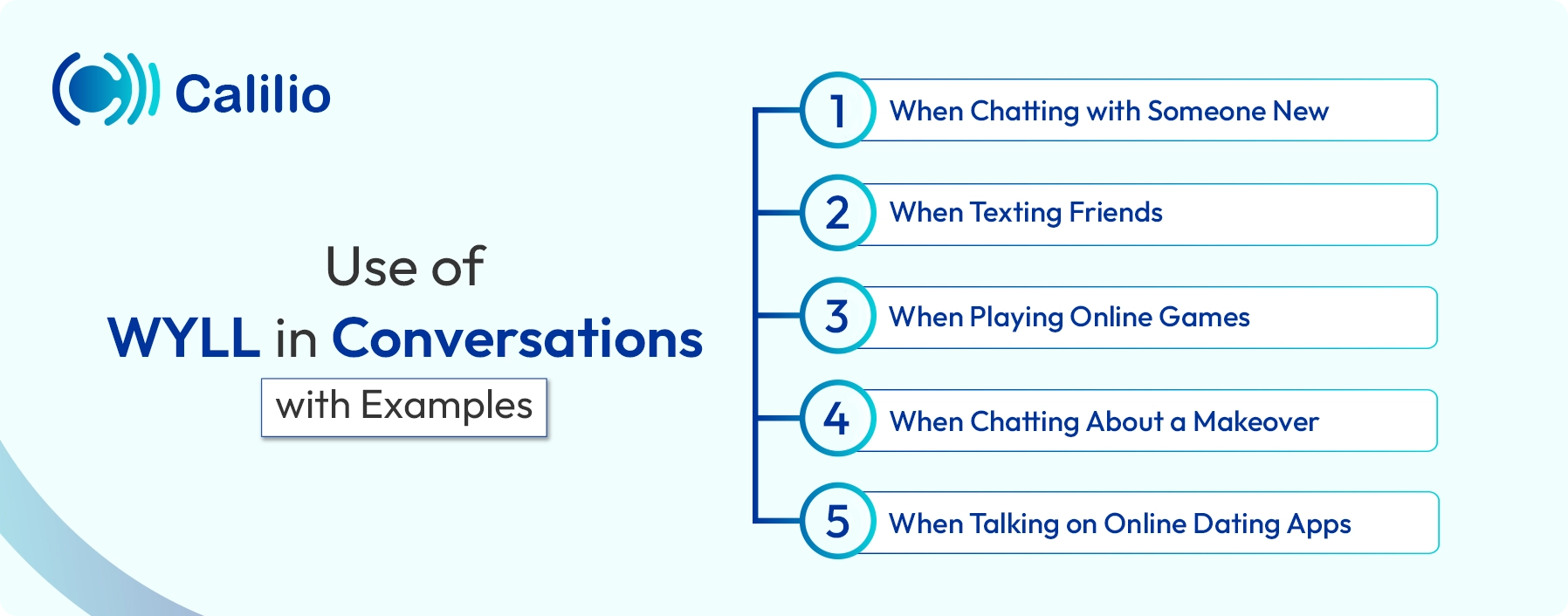 Calilio

Use of
WYLL in Conversations
with Examples

1 When Chatting with Someone New

2 When Texting Friends

3 When Playing Online Games

4 When Chatting About a Makeover

5 When Talking on Online Dating Apps